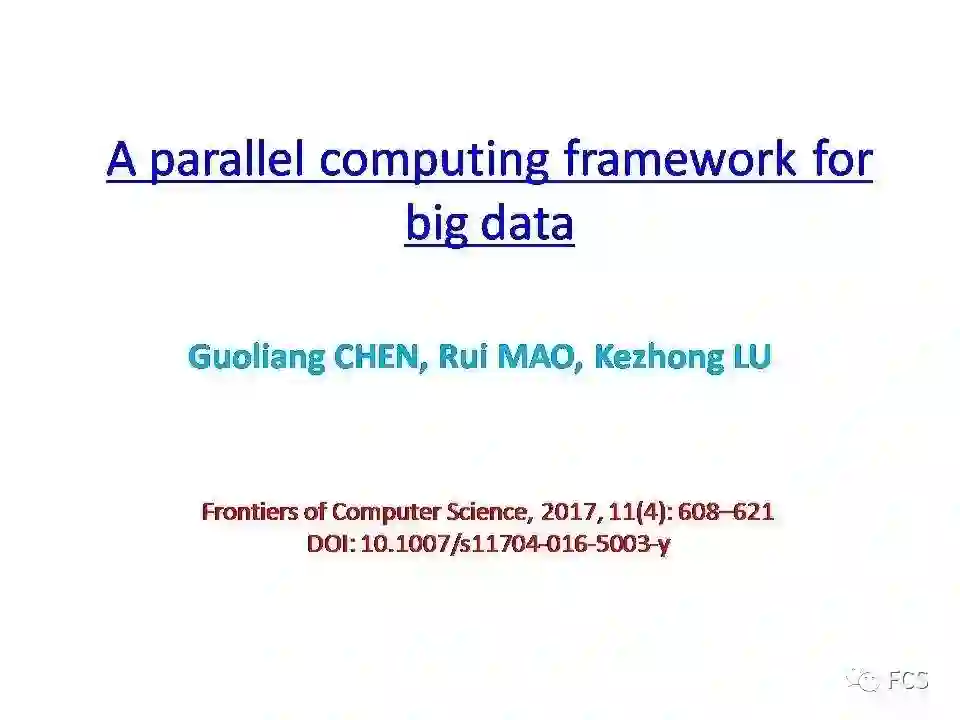 A parallel computing framework for big data

Guoliang CHEN, Rui MAO, Kezhong LU

Frontiers of Computer Science, 2017, 11(4): 608–621
DOI: 10.1007/s11704-016-5003-y

FCS